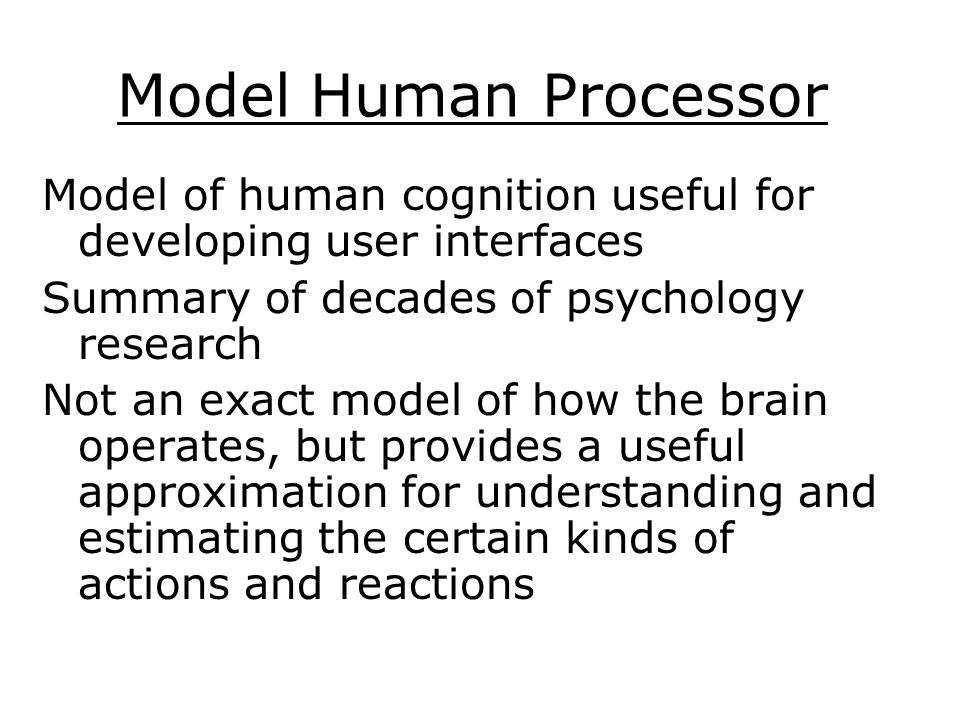 Model Human Processor

Model of human cognition useful for developing user interfaces

Summary of decades of psychology research

Not an exact model of how the brain operates, but provides a useful approximation for understanding and estimating the certain kinds of actions and reactions